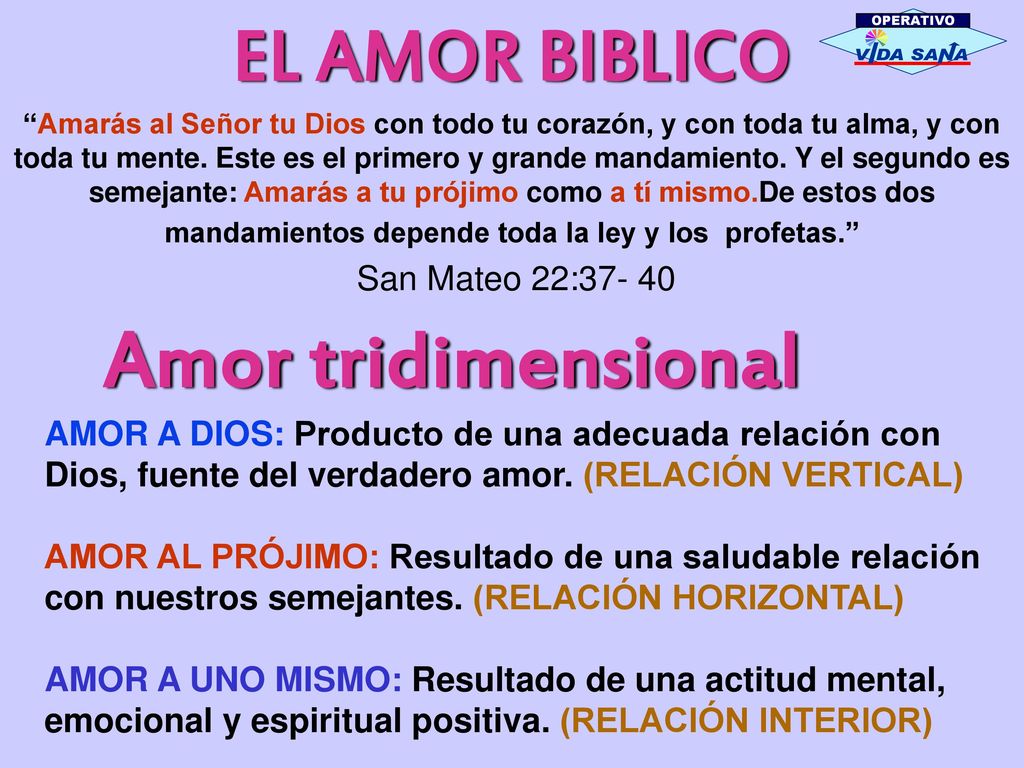 EL AMOR BIBLICO

OPERATIVO
VIDA SANA

“Amarás al Señor tu Dios con todo tu corazón, y con toda tu alma, y con toda tu mente. Este es el primero y grande mandamiento. Y el segundo es semejante: Amarás a tu prójimo como a tí mismo.De estos dos mandamientos depende toda la ley y los profetas.”

San Mateo 22:37- 40

Amor tridimensional

AMOR A DIOS: Producto de una adecuada relación con Dios, fuente del verdadero amor. (RELACIÓN VERTICAL)

AMOR AL PRÓJIMO: Resultado de una saludable relación con nuestros semejantes. (RELACIÓN HORIZONTAL)

AMOR A UNO MISMO: Resultado de una actitud mental, emocional y espiritual positiva. (RELACIÓN INTERIOR)